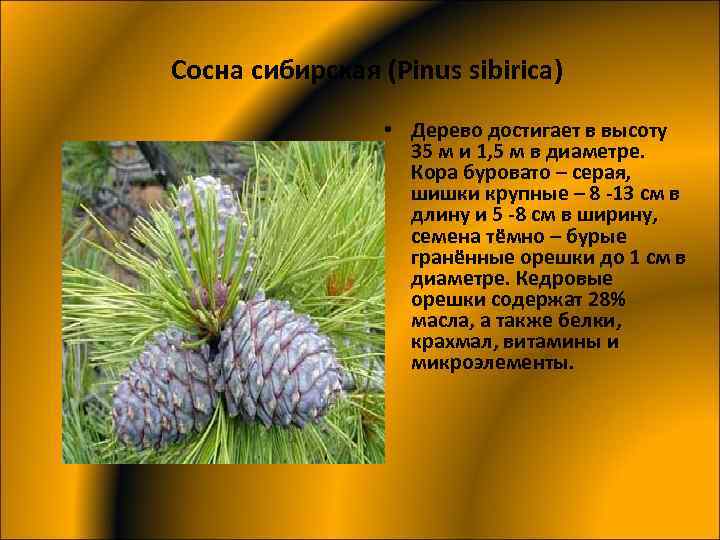 Сосна сибирская (Pinus sibirica)

• Дерево достигает в высоту 35 м и 1,5 м в диаметре. Кора буровато – серая, шишки крупные – 8 -13 см в длину и 5 -8 см в ширину, семена тёмно – бурые гранённые орешки до 1 см в диаметре. Кедровые орешки содержат 28% масла, а также белки, крахмал, витамины и микроэлементы.